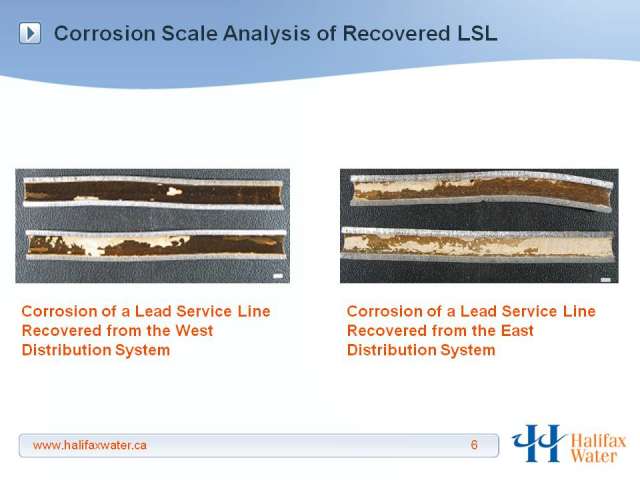 Corrosion Scale Analysis of Recovered LSL

Corrosion of a Lead Service Line Recovered from the West Distribution System

Corrosion of a Lead Service Line Recovered from the East Distribution System

www.halifaxwater.ca

6

Halifax Water